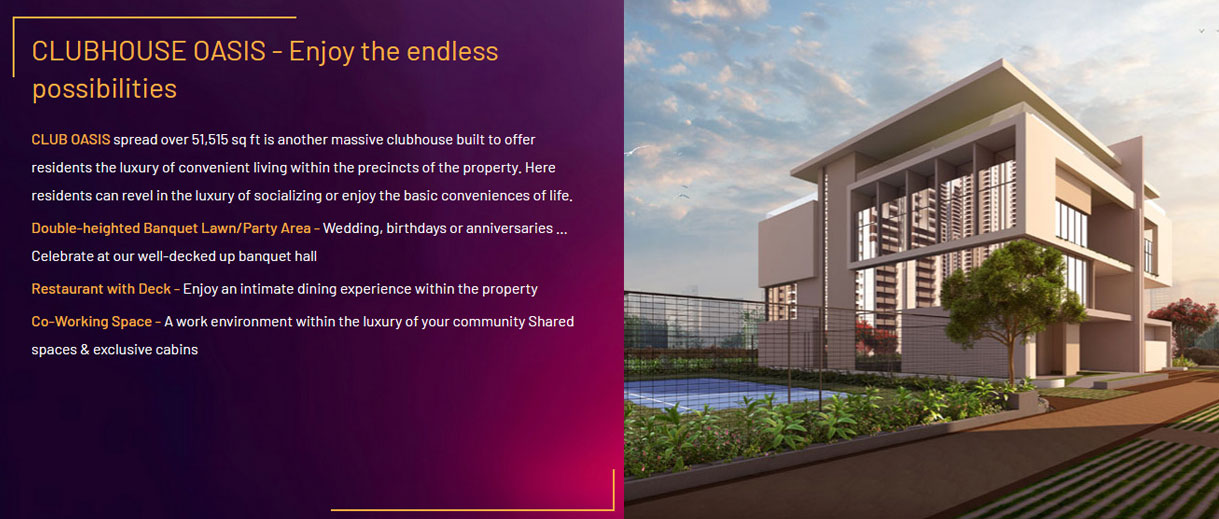 CLUBHOUSE OASIS - Enjoy the endless possibilities

CLUB OASIS spread over 51,515 sq ft is another massive clubhouse built to offer residents the luxury of convenient living within the precincts of the property. Here residents can revel in the luxury of socializing or enjoy the basic conveniences of life.

Double-heighted Banquet Lawn/Party Area - Wedding, birthdays or anniversaries ... Celebrate at our well-decked up banquet hall

Restaurant with Deck - Enjoy an intimate dining experience within the property

Co-Working Space - A work environment within the luxury of your community Shared spaces & exclusive cabins